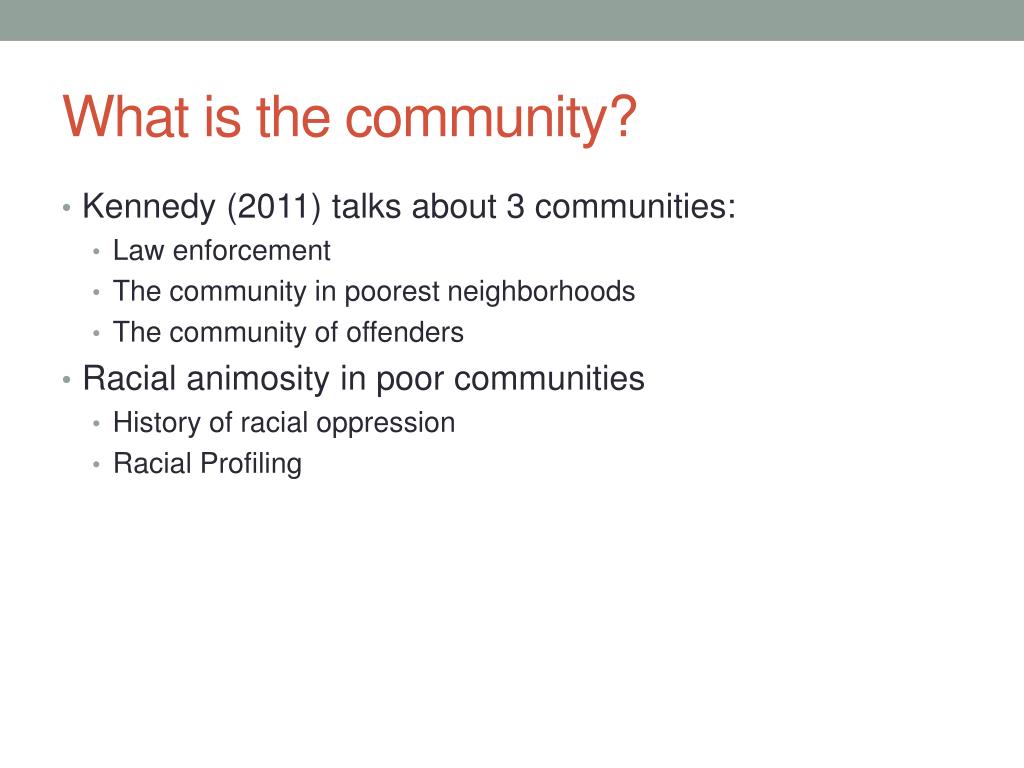 What is the community?

• Kennedy (2011) talks about 3 communities:
  • Law enforcement
  • The community in poorest neighborhoods
  • The community of offenders
• Racial animosity in poor communities
  • History of racial oppression
  • Racial Profiling